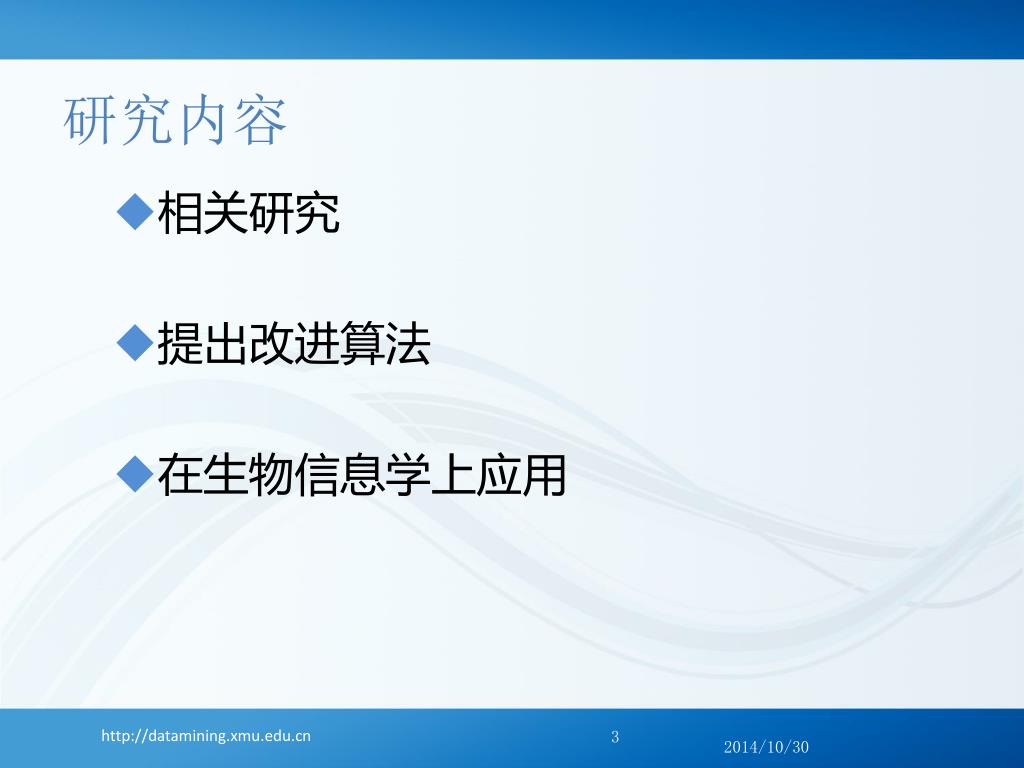 研究内容

◆相关研究

◆提出改进算法

◆在生物信息学上应用

http://datamining.xmu.edu.cn 3 2014/10/30